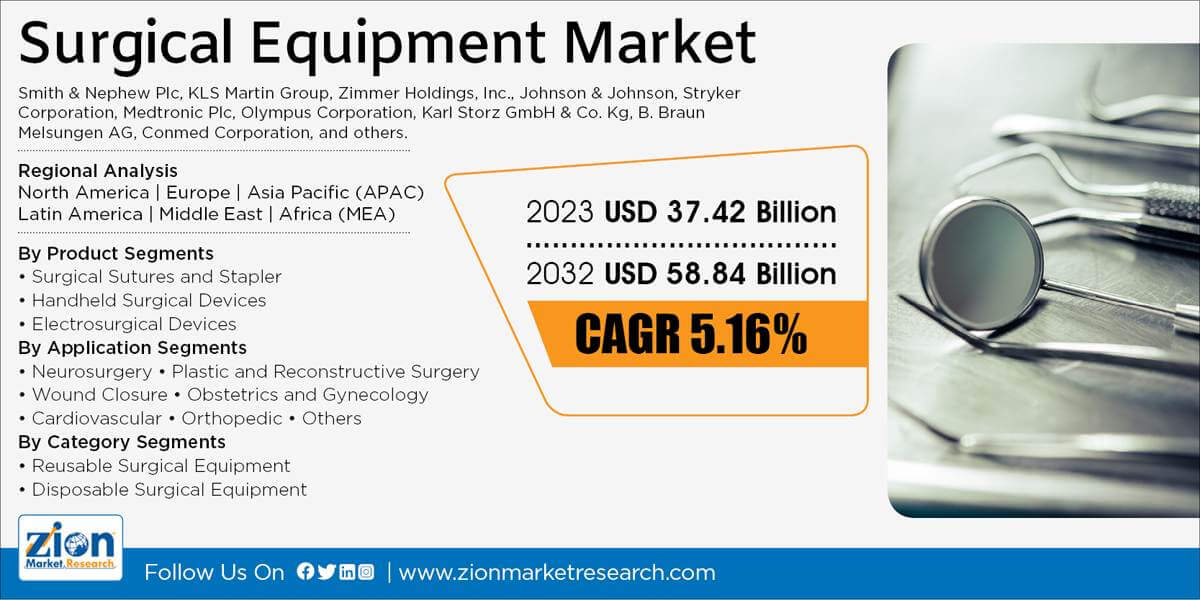 Surgical Equipment Market

Smith & Nephew Plc, KLS Martin Group, Zimmer Holdings, Inc., Johnson & Johnson, Stryker Corporation, Medtronic Plc, Olympus Corporation, Karl Storz GmbH & Co. Kg, B. Braun Melsungen AG, Conmed Corporation, and others.

Regional Analysis
North America | Europe | Asia Pacific (APAC)
Latin America | Middle East | Africa (MEA)

By Product Segments
• Surgical Sutures and Stapler
• Handheld Surgical Devices
• Electrosurgical Devices
By Application Segments
• Neurosurgery • Plastic and Reconstructive Surgery
• Wound Closure • Obstetrics and Gynecology
• Cardiovascular • Orthopedic • Others
By Category Segments
• Reusable Surgical Equipment
• Disposable Surgical Equipment

2023 USD 37.42 Billion
2032 USD 58.84 Billion
CAGR 5.16%

Zion Market.Research

Follow Us On | www.zionmarketresearch.com